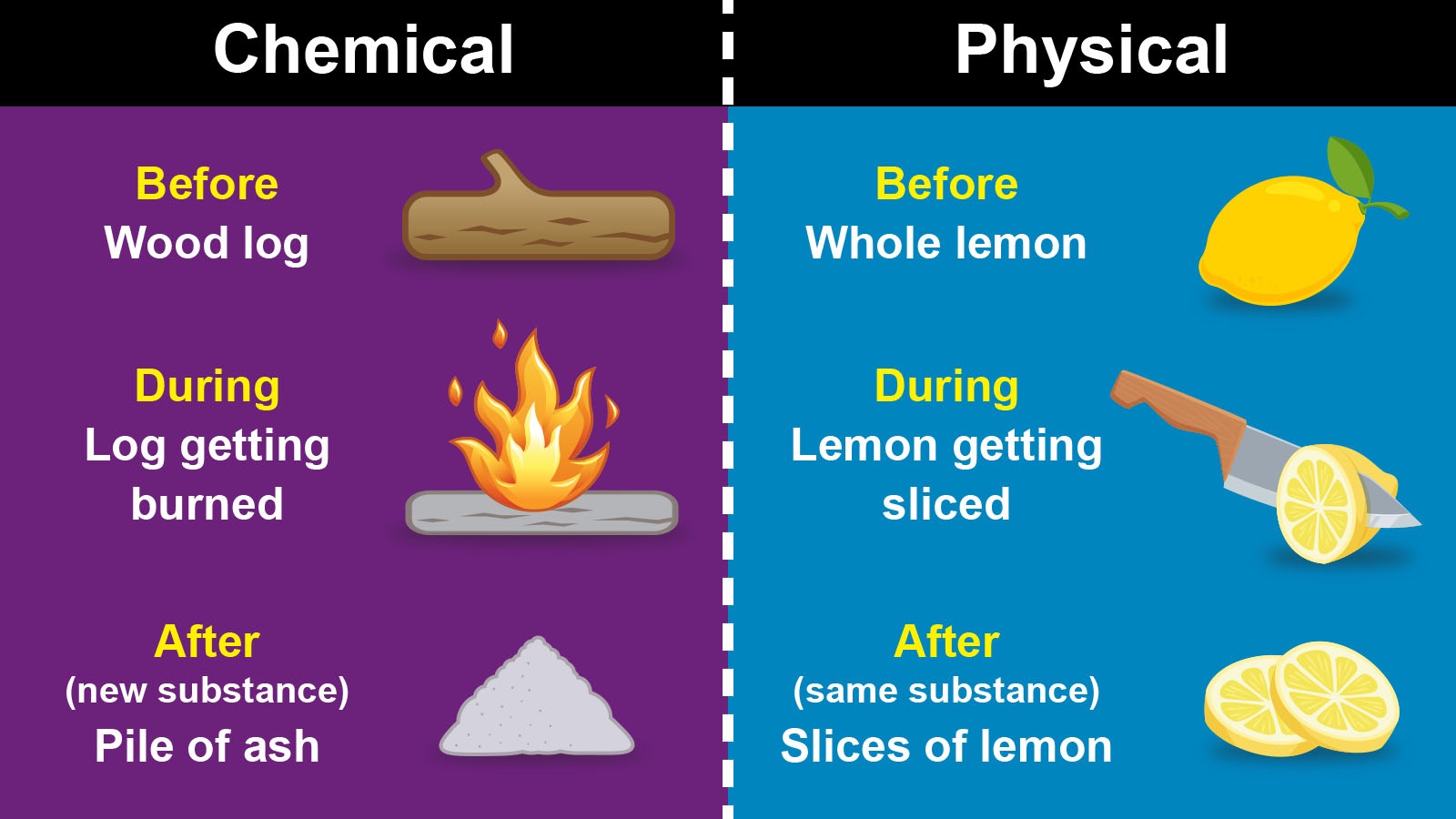 Chemical

Before
Wood log

During
Log getting burned

After
(new substance)
Pile of ash

Physical

Before
Whole lemon

During
Lemon getting sliced

After
(same substance)
Slices of lemon